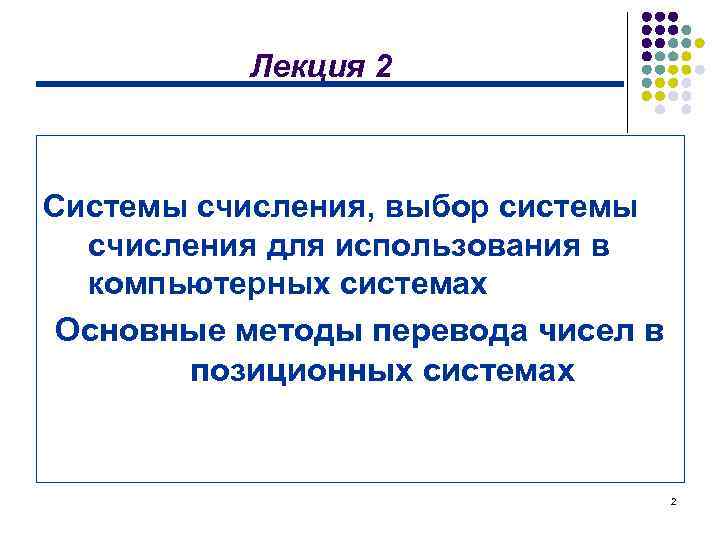 Лекция 2

Системы счисления, выбор системы счисления для использования в компьютерных системах

Основные методы перевода чисел в позиционных системах

2